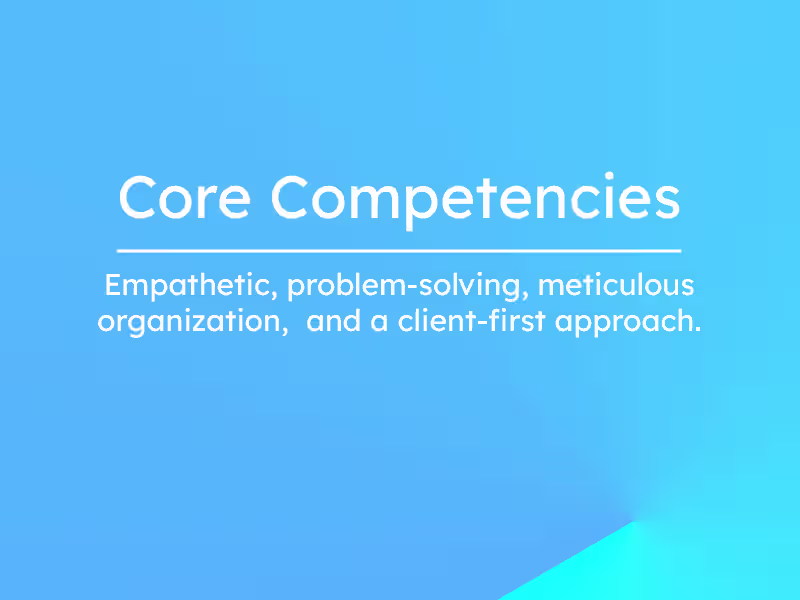 Core Competencies

Empathetic, problem-solving, meticulous organization, and a client-first approach.